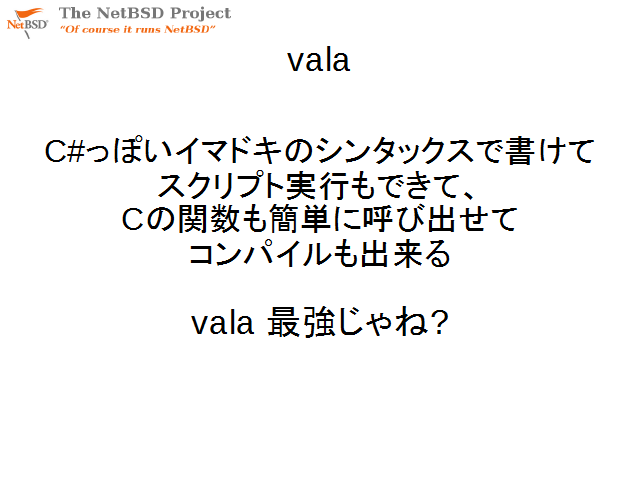 NetBSD The NetBSD Project
"Of course it runs NetBSD"

vala

C#っぽいイマドキのシンタックスで書けて
スクリプト実行もできて、
Cの関数も簡単に呼び出せて
コンパイルも出来る

vala 最強じゃね?